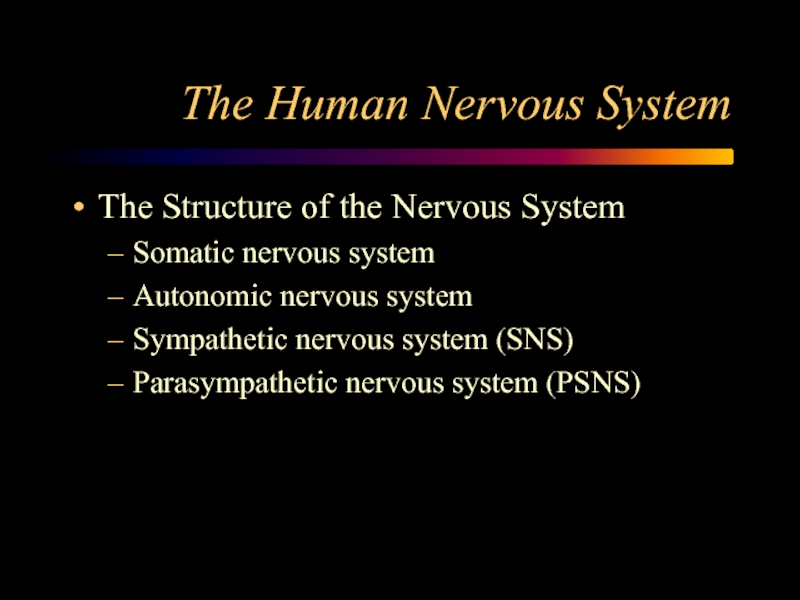 The Human Nervous System

• The Structure of the Nervous System
– Somatic nervous system
– Autonomic nervous system
– Sympathetic nervous system (SNS)
– Parasympathetic nervous system (PSNS)